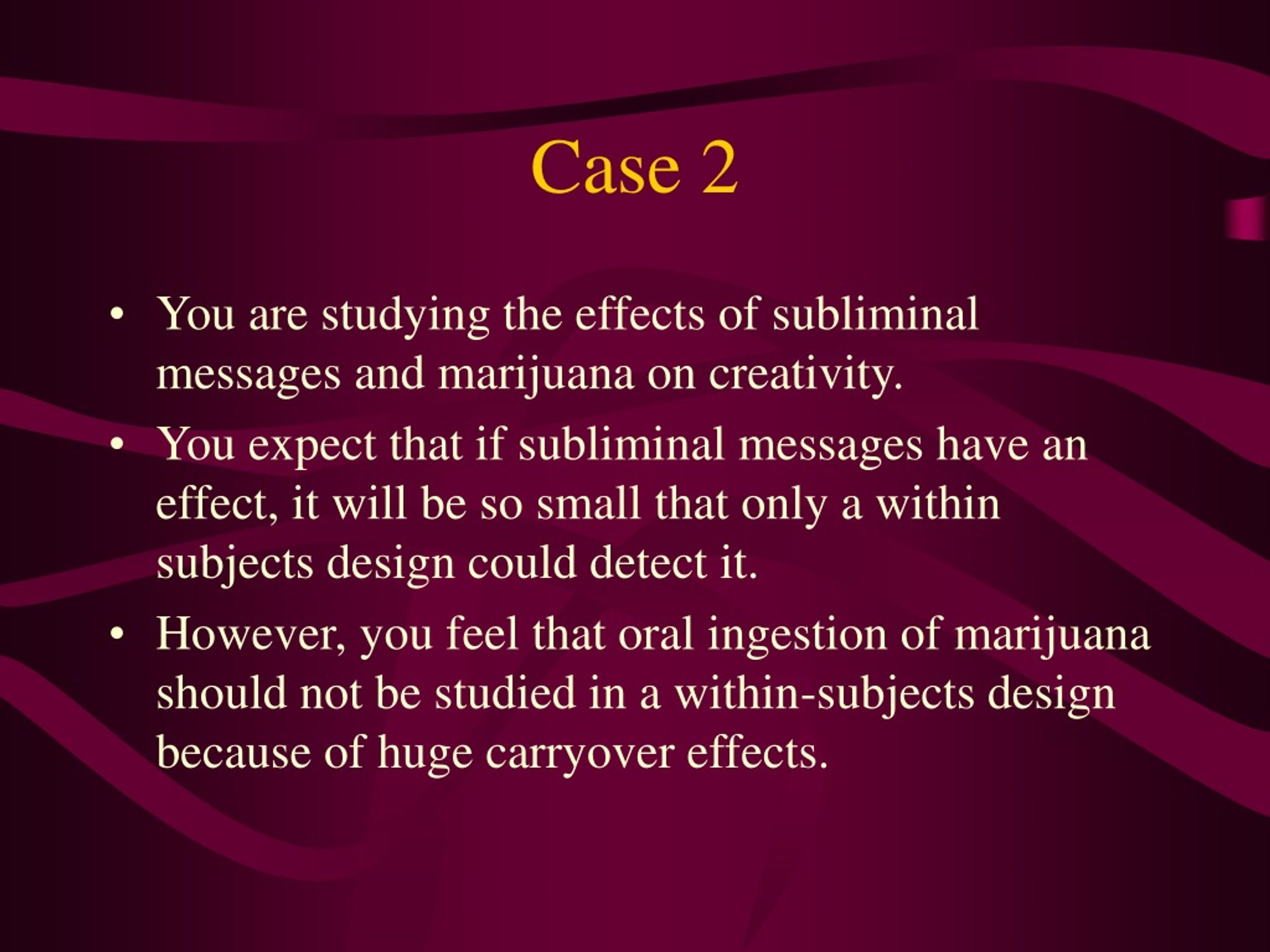 Case 2

• You are studying the effects of subliminal messages and marijuana on creativity.

• You expect that if subliminal messages have an effect, it will be so small that only a within subjects design could detect it.

• However, you feel that oral ingestion of marijuana should not be studied in a within-subjects design because of huge carryover effects.